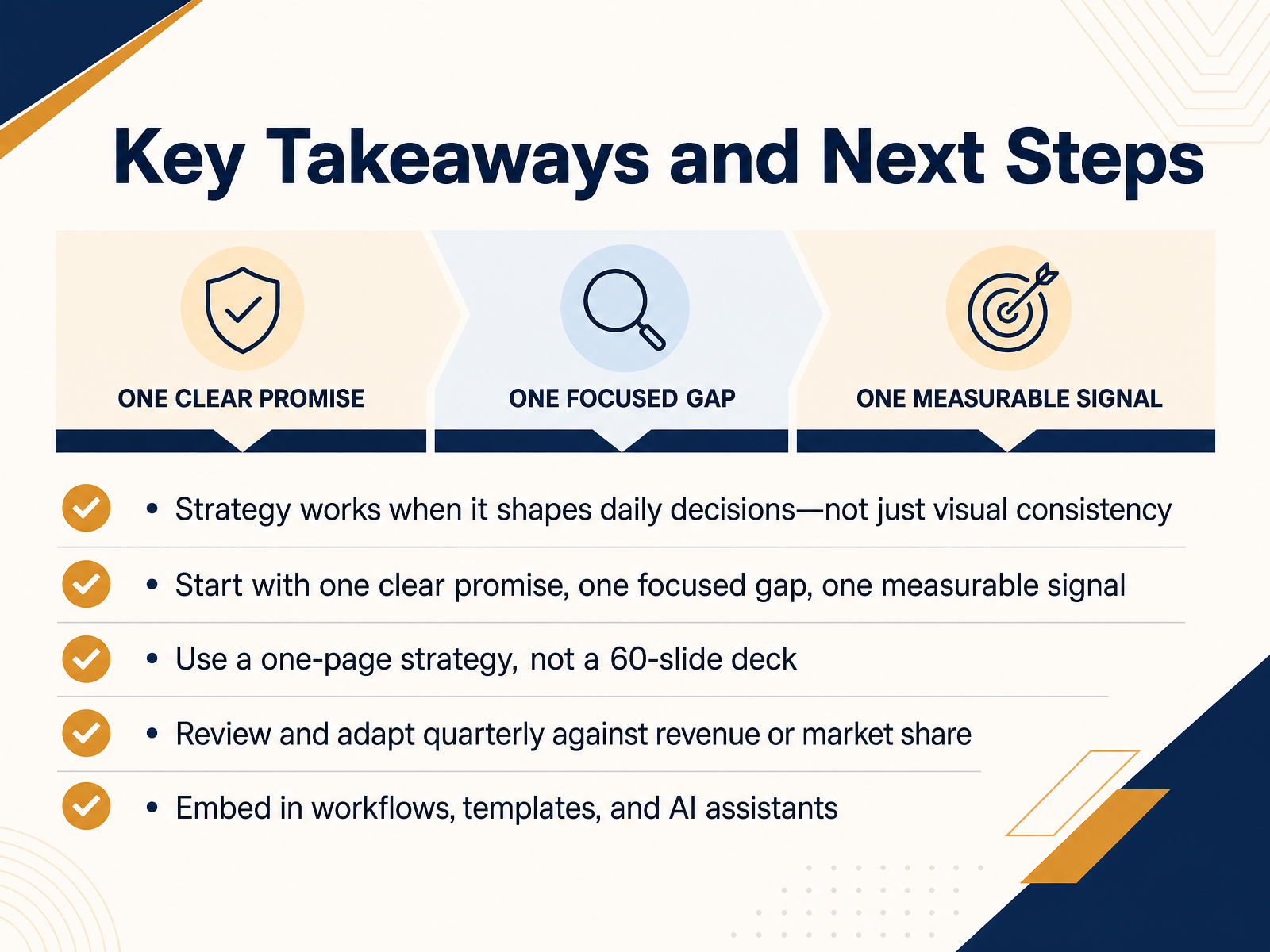 Key Takeaways and Next Steps

ONE CLEAR PROMISE

ONE FOCUSED GAP

ONE MEASURABLE SIGNAL

• Strategy works when it shapes daily decisions—not just visual consistency

• Start with one clear promise, one focused gap, one measurable signal

• Use a one-page strategy, not a 60-slide deck

• Review and adapt quarterly against revenue or market share

• Embed in workflows, templates, and AI assistants